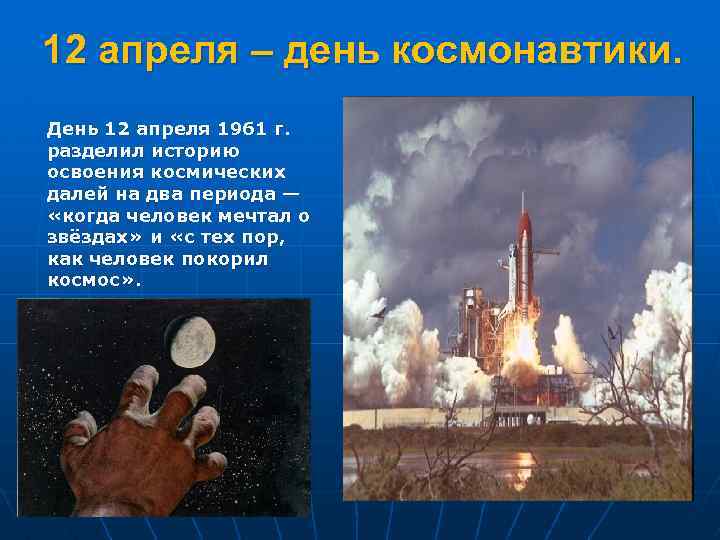 12 апреля – день космонавтики.

День 12 апреля 1961 г. разделил историю освоения космических далей на два периода — «когда человек мечтал о звёздах» и «с тех пор, как человек покорил космос».